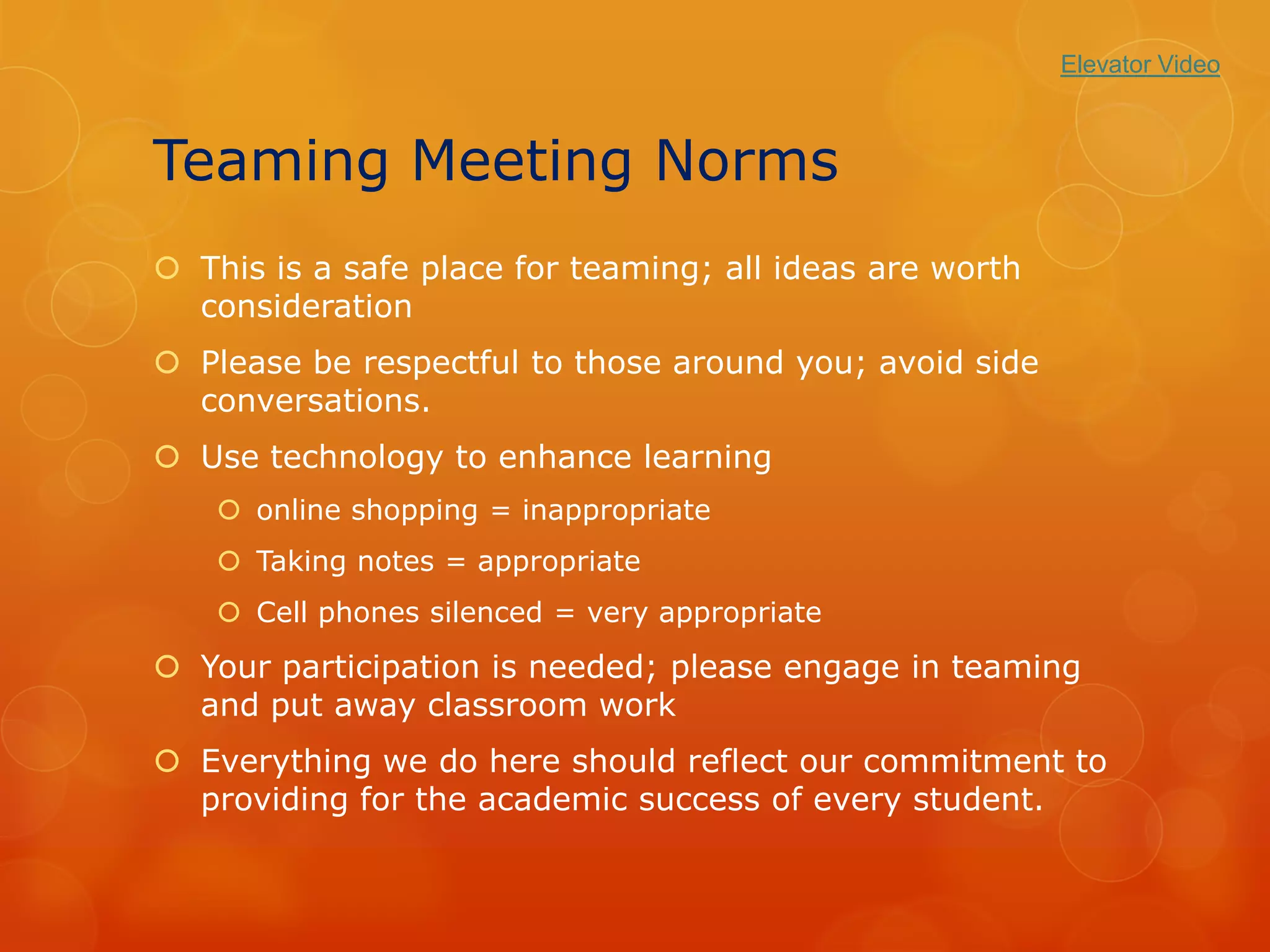 Elevator Video

Teaming Meeting Norms

This is a safe place for teaming; all ideas are worth consideration

Please be respectful to those around you; avoid side conversations.

Use technology to enhance learning

online shopping = inappropriate

Taking notes = appropriate

Cell phones silenced = very appropriate

Your participation is needed; please engage in teaming and put away classroom work

Everything we do here should reflect our commitment to providing for the academic success of every student.